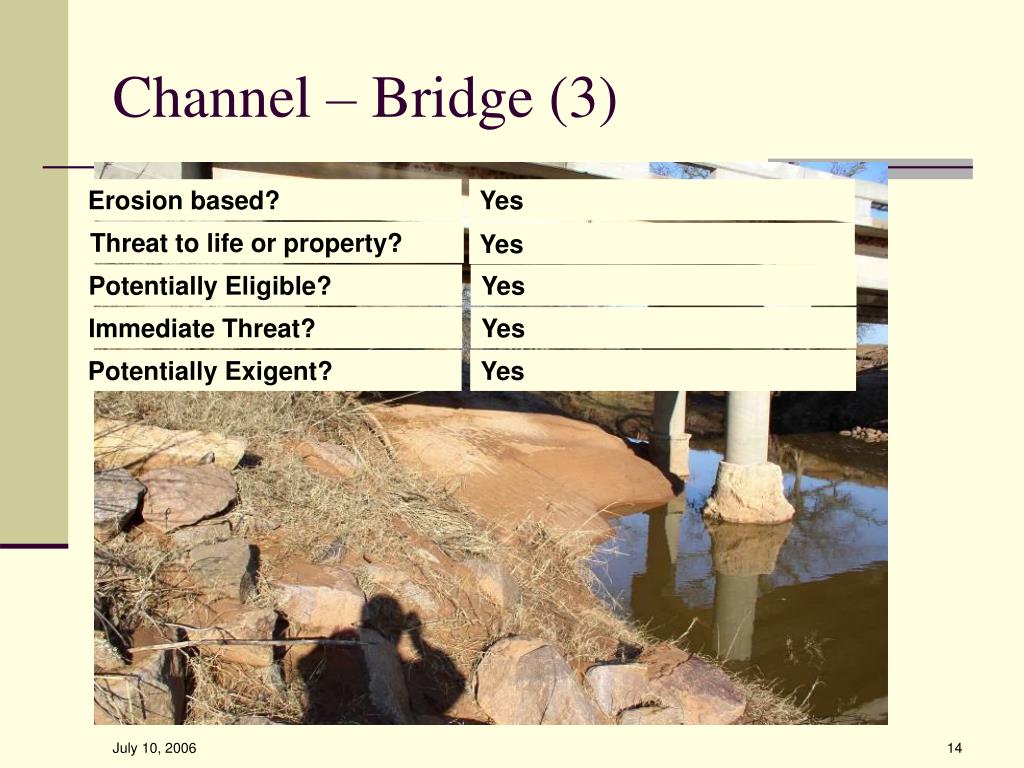 Channel – Bridge (3)

| Erosion based? | Yes |
|---|---|
| Threat to life or property? | Yes |
| Potentially Eligible? | Yes |
| Immediate Threat? | Yes |
| Potentially Exigent? | Yes |

July 10, 2006

14